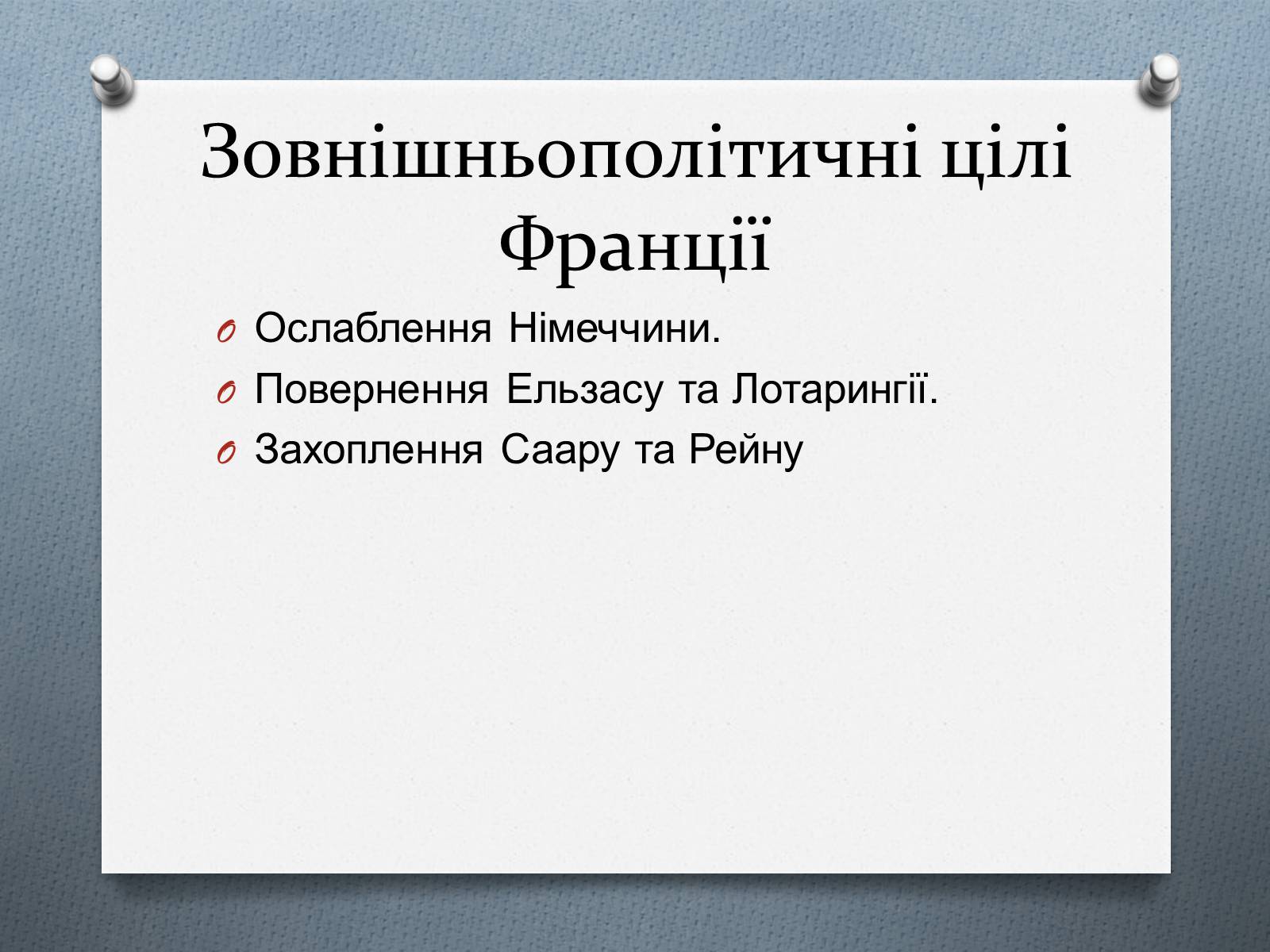 Зовнішньополітичні цілі Франції

Ослаблення Німеччини.

Повернення Ельзасу та Лотарингії.

Захоплення Саару та Рейну